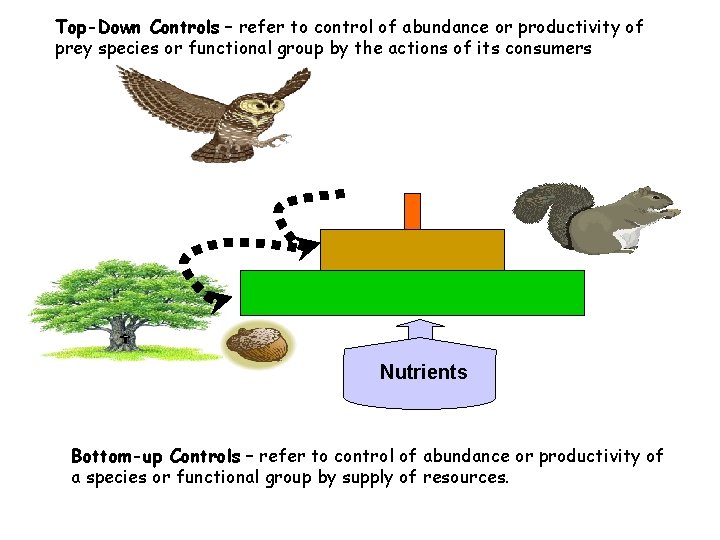 Top-Down Controls – refer to control of abundance or productivity of prey species or functional group by the actions of its consumers

Nutrients

Bottom-up Controls – refer to control of abundance or productivity of a species or functional group by supply of resources.